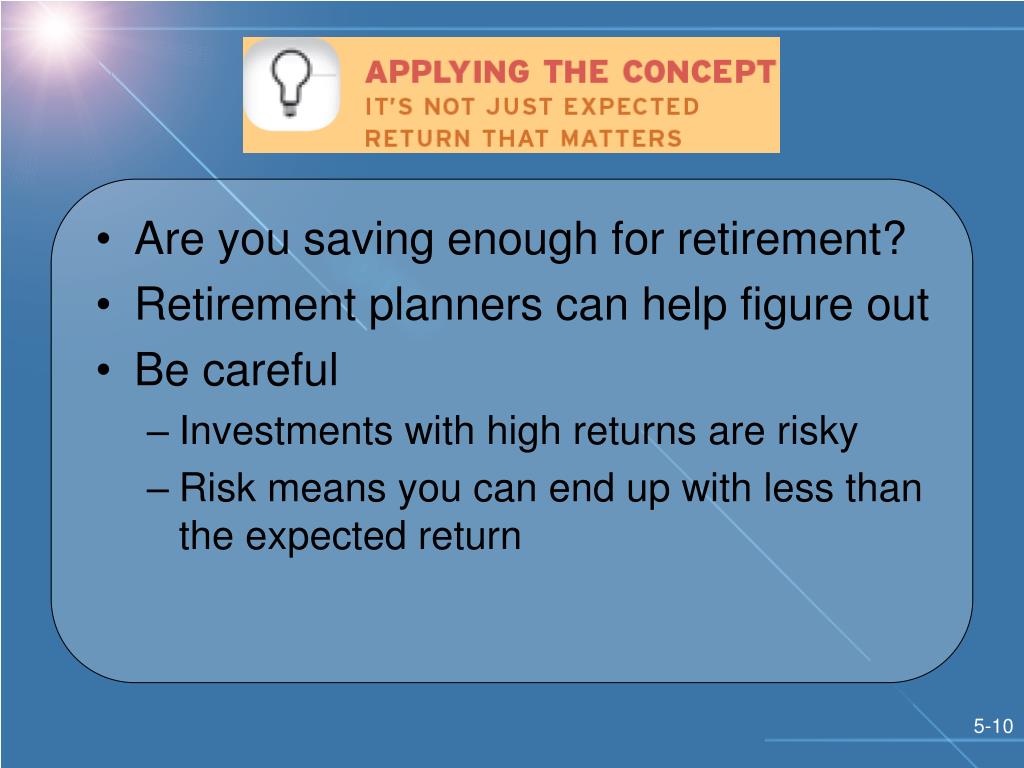 APPLYING THE CONCEPT
IT'S NOT JUST EXPECTED RETURN THAT MATTERS

• Are you saving enough for retirement?
• Retirement planners can help figure out
• Be careful
– Investments with high returns are risky
– Risk means you can end up with less than the expected return

5-10